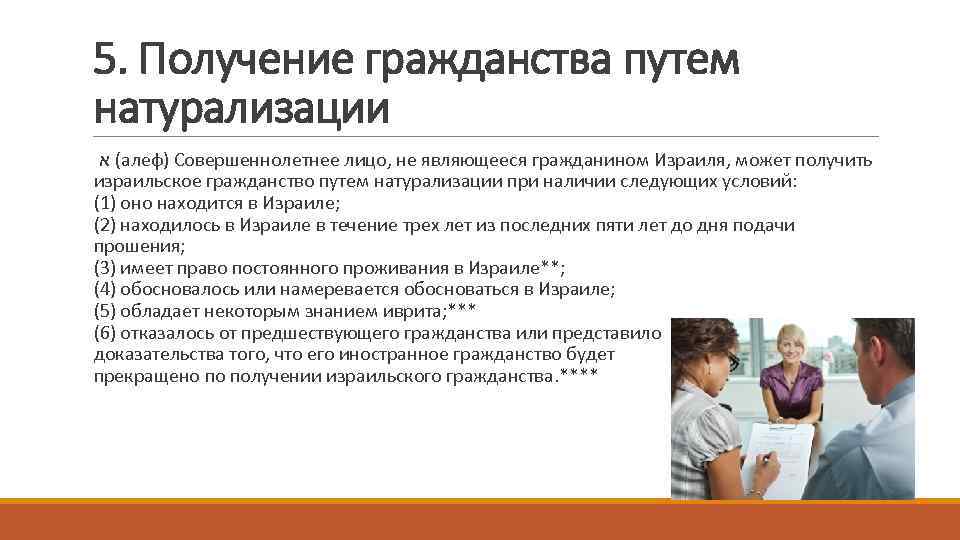 5. Получение гражданства путем натурализации

א (алеф) Совершеннолетнее лицо, не являющееся гражданином Израиля, может получить израильское гражданство путем натурализации при наличии следующих условий:
(1) оно находится в Израиле;
(2) находилось в Израиле в течение трех лет из последних пяти лет до дня подачи прошения;
(3) имеет право постоянного проживания в Израиле**;
(4) обосновалось или намеревается обосноваться в Израиле;
(5) обладает некоторым знанием иврита;***
(6) отказалось от предшествующего гражданства или представило доказательства того, что его иностранное гражданство будет прекращено по получении израильского гражданства.****